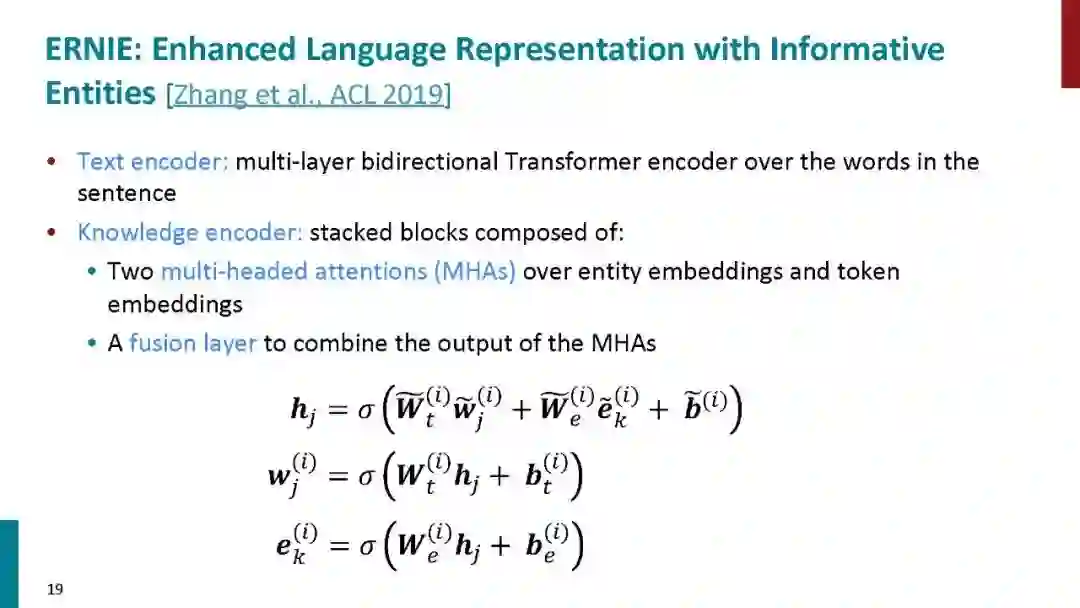 ERNIE: Enhanced Language Representation with Informative Entities [Zhang et al., ACL 2019]

• Text encoder: multi-layer bidirectional Transformer encoder over the words in the sentence
• Knowledge encoder: stacked blocks composed of:
  • Two multi-headed attentions (MHAs) over entity embeddings and token embeddings
  • A fusion layer to combine the output of the MHAs

$\boldsymbol{h}_j = \sigma\left(\widetilde{\boldsymbol{W}}_t^{(i)}\widetilde{\boldsymbol{w}}_j^{(i)} + \widetilde{\boldsymbol{W}}_e^{(i)}\widetilde{\boldsymbol{e}}_k^{(i)} + \widetilde{\boldsymbol{b}}^{(i)}\right)$

$\boldsymbol{w}_j^{(i)} = \sigma\left(\boldsymbol{W}_t^{(i)}\boldsymbol{h}_j + \boldsymbol{b}_t^{(i)}\right)$

$\boldsymbol{e}_k^{(i)} = \sigma\left(\boldsymbol{W}_e^{(i)}\boldsymbol{h}_j + \boldsymbol{b}_e^{(i)}\right)$

19